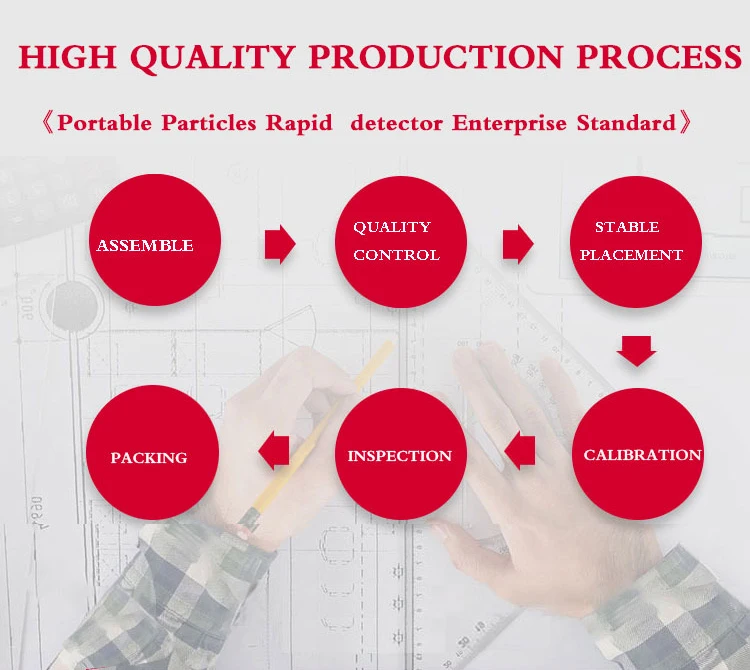 HIGH QUALITY PRODUCTION PROCESS

《Portable Particles Rapid detector Enterprise Standard》

ASSEMBLE

QUALITY CONTROL

STABLE PLACEMENT

CALIBRATION

INSPECTION

PACKING